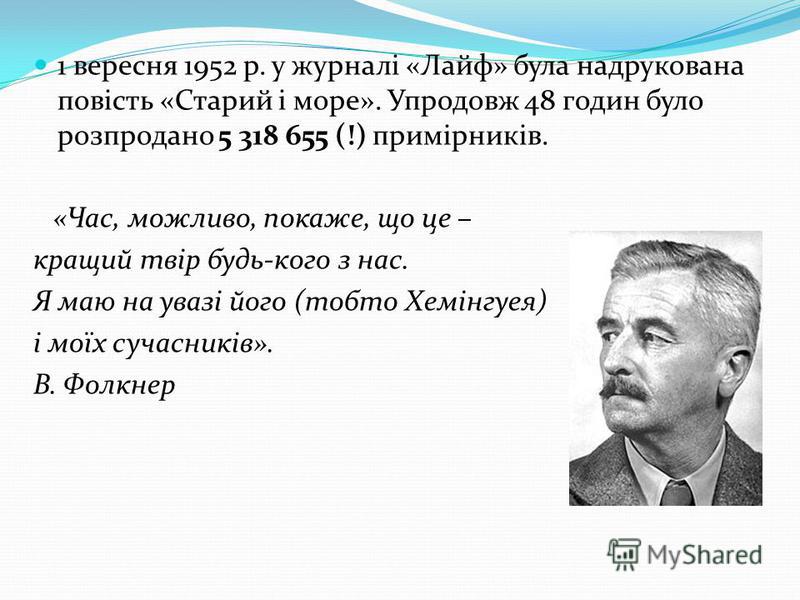 1 вересня 1952 р. у журналі «Лайф» була надрукована повість «Старий і море». Упродовж 48 годин було розпродано 5 318 655 (!) примірників.

«Час, можливо, покаже, що це – кращий твір будь-кого з нас. Я маю на увазі його (тобто Хемінгуея) і моїх сучасників».
В. Фолкнер

MyShared